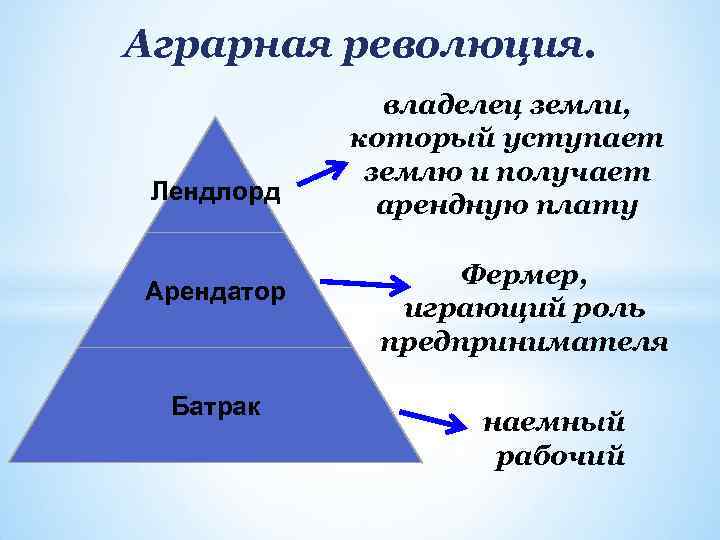 Аграрная революция.

Лендлорд

владелец земли, который уступает землю и получает арендную плату

Арендатор

Фермер, играющий роль предпринимателя

Батрак

наемный рабочий